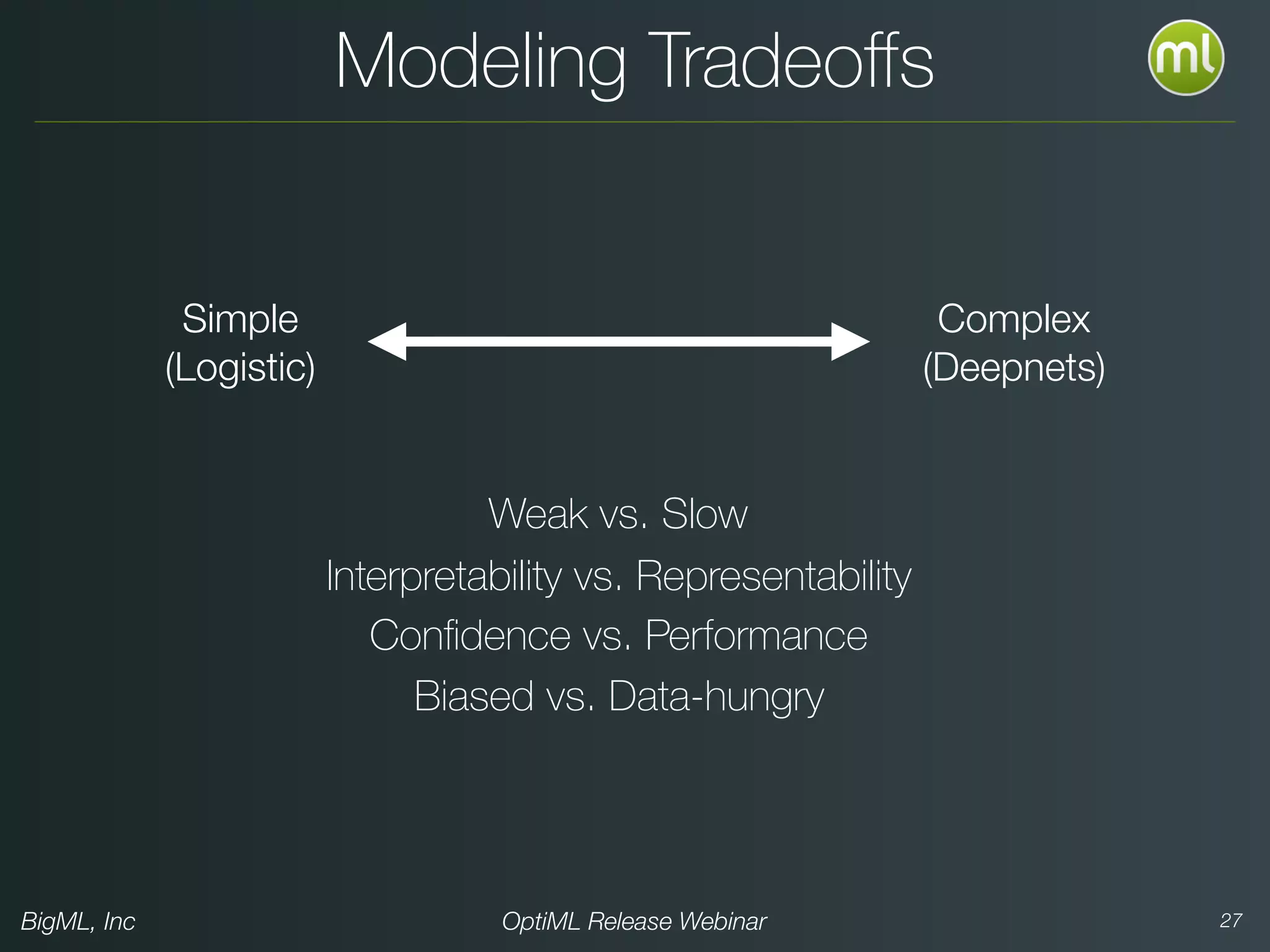 Modeling Tradeoffs

ml

Simple
(Logistic)

Complex
(Deepnets)

Weak vs. Slow
Interpretability vs. Representability
Confidence vs. Performance
Biased vs. Data-hungry

BigML, Inc

OptiML Release Webinar

27